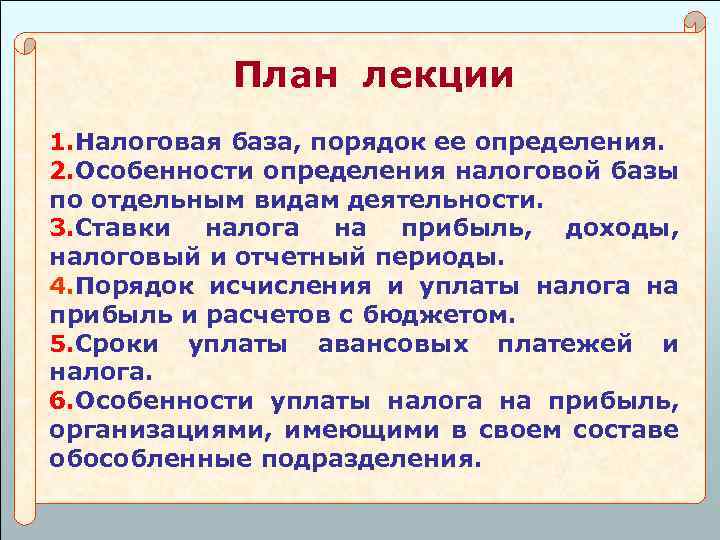 План лекции

1.Налоговая база, порядок ее определения.
2.Особенности определения налоговой базы по отдельным видам деятельности.
3.Ставки налога на прибыль, доходы, налоговый и отчетный периоды.
4.Порядок исчисления и уплаты налога на прибыль и расчетов с бюджетом.
5.Сроки уплаты авансовых платежей и налога.
6.Особенности уплаты налога на прибыль, организациями, имеющими в своем составе обособленные подразделения.